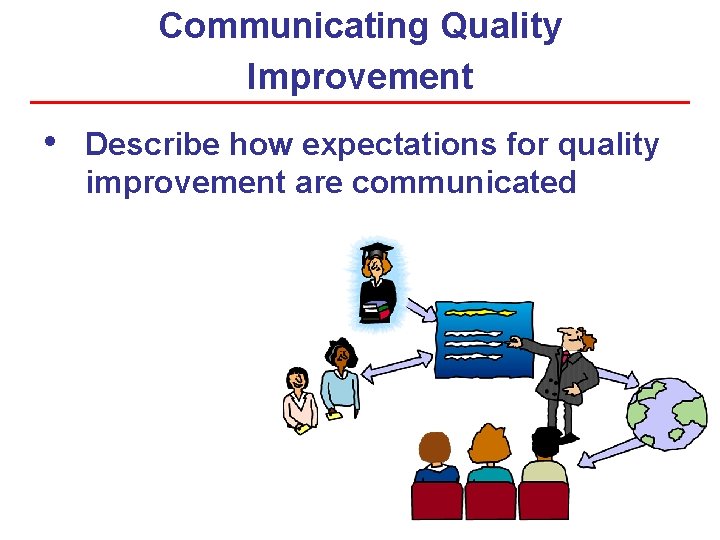 Communicating Quality Improvement

• Describe how expectations for quality improvement are communicated